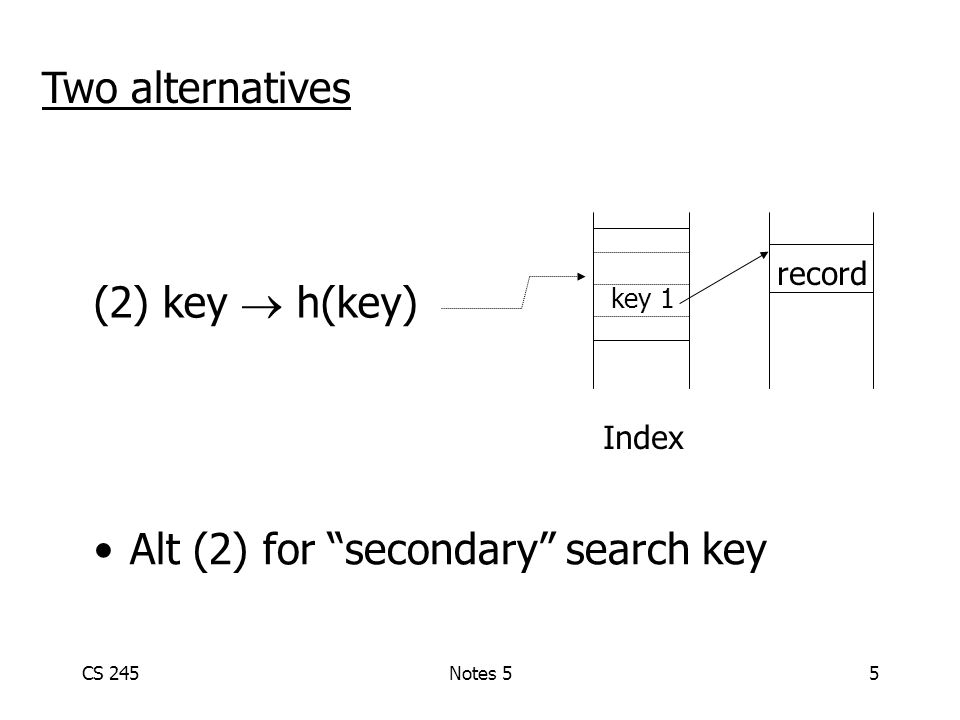 Two alternatives

(2) key $\rightarrow$ h(key)

key 1

record

Index

• Alt (2) for “secondary” search key

CS 245

Notes 5

5